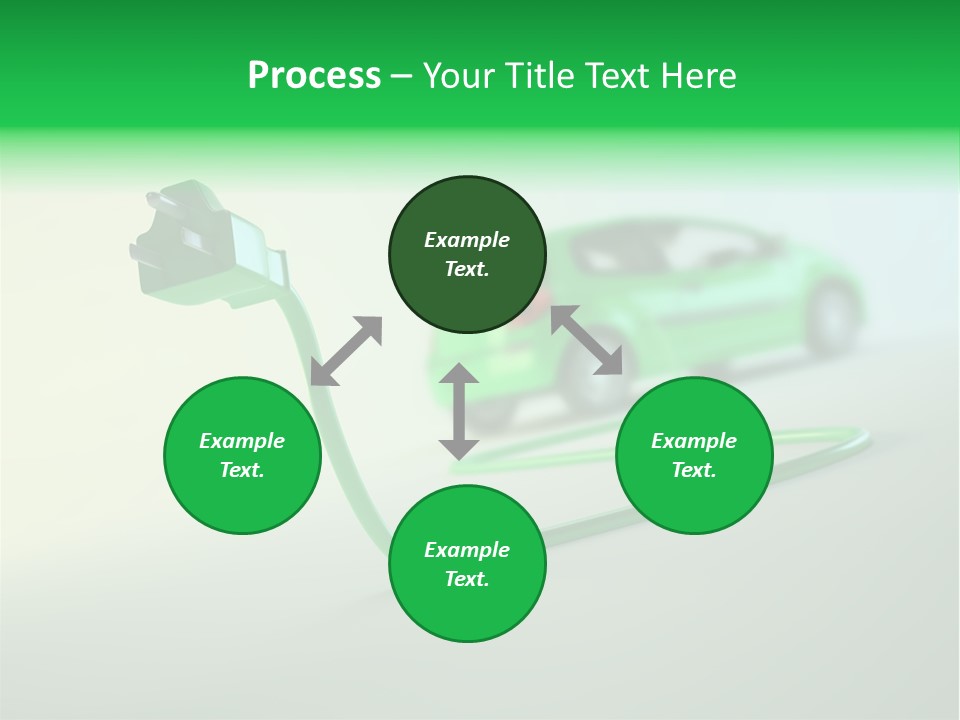 Process – Your Title Text Here

Example Text.

Example Text.

Example Text.

Example Text.